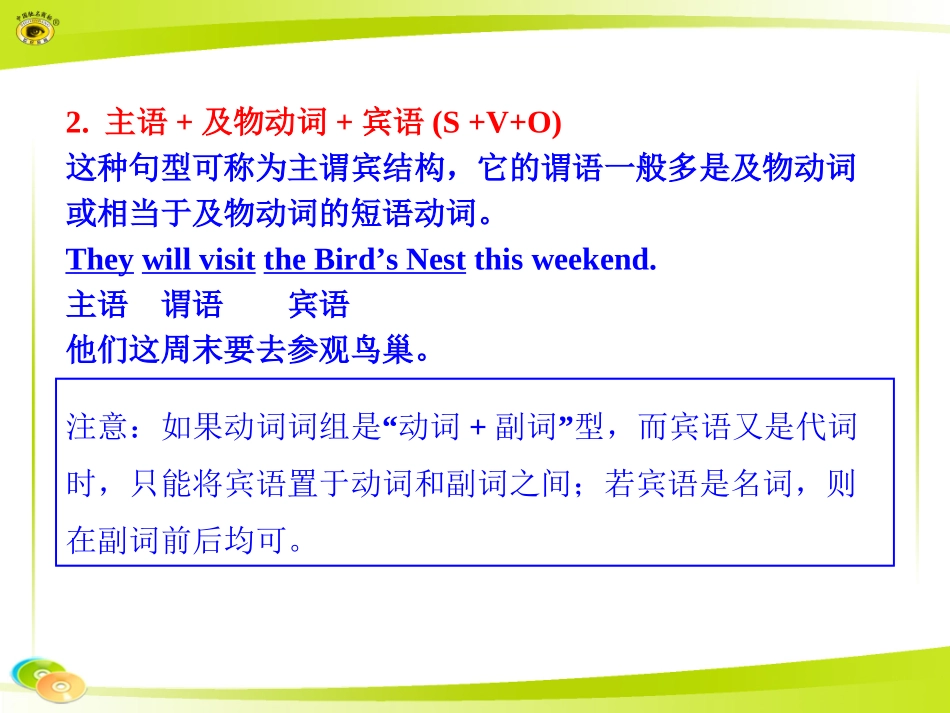 2. 主语 + 及物动词 + 宾语 (S +V+O)
这种句型可称为主谓宾结构，它的谓语一般多是及物动词或相当于及物动词的短语动词。
They will visit the Bird’s Nest this weekend.
主语 谓语 宾语
他们这周末要去参观鸟巢。

注意：如果动词词组是“动词 + 副词”型，而宾语又是代词时，只能将宾语置于动词和副词之间；若宾语是名词，则在副词前后均可。